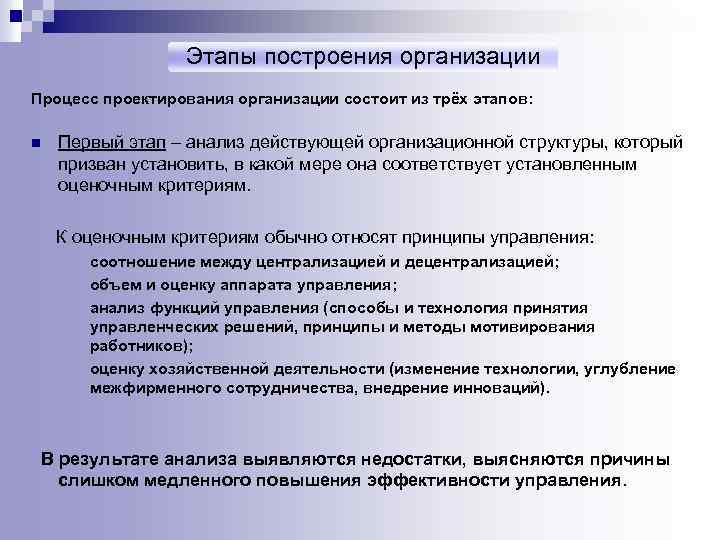 Этапы построения организации

Процесс проектирования организации состоит из трёх этапов:

Первый этап – анализ действующей организационной структуры, который призван установить, в какой мере она соответствует установленным оценочным критериям.

К оценочным критериям обычно относят принципы управления:

соотношение между централизацией и децентрализацией;

объем и оценку аппарата управления;

анализ функций управления (способы и технология принятия управленческих решений, принципы и методы мотивирования работников);

оценку хозяйственной деятельности (изменение технологии, углубление межфирменного сотрудничества, внедрение инноваций).

В результате анализа выявляются недостатки, выясняются причины слишком медленного повышения эффективности управления.